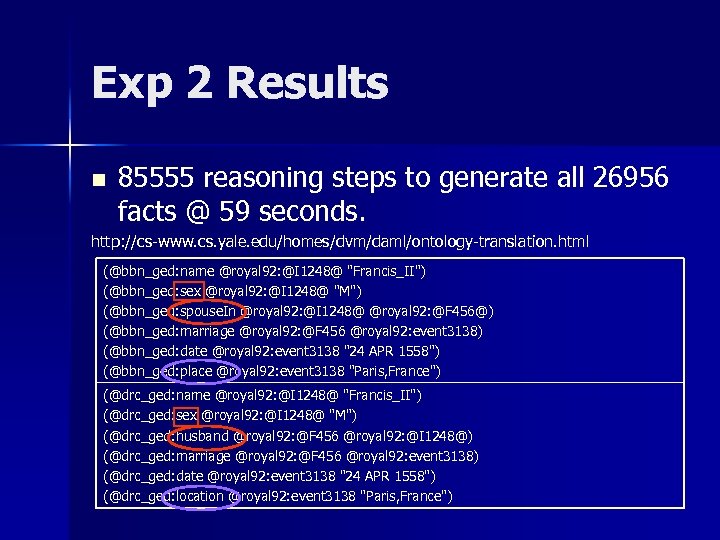 Exp 2 Results

■ 85555 reasoning steps to generate all 26956 facts @ 59 seconds.

http://cs-www.cs.yale.edu/homes/dvm/daml/ontology-translation.html

(@bbn_ged:name @royal92:@I1248@ "Francis_II")
(@bbn_ged:sex @royal92:@I1248@ "M")
(@bbn_ged:spouseIn @royal92:@I1248@ @royal92:@F456@)
(@bbn_ged:marriage @royal92:@F456 @royal92:event3138)
(@bbn_ged:date @royal92:event3138 "24 APR 1558")
(@bbn_ged:place @royal92:event3138 "Paris,France")

(@drc_ged:name @royal92:@I1248@ "Francis_II")
(@drc_ged:sex @royal92:@I1248@ "M")
(@drc_ged:husband @royal92:@F456 @royal92:@I1248@)
(@drc_ged:marriage @royal92:@F456 @royal92:event3138)
(@drc_ged:date @royal92:event3138 "24 APR 1558")
(@drc_ged:location @royal92:event3138 "Paris,France")